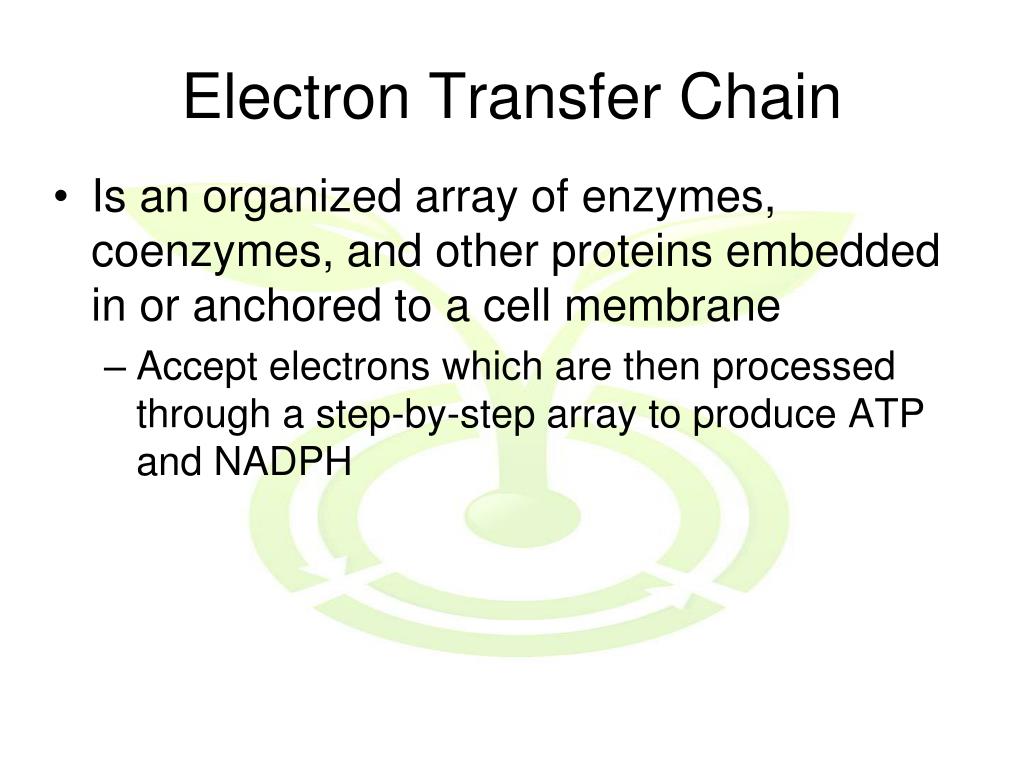 Electron Transfer Chain

• Is an organized array of enzymes, coenzymes, and other proteins embedded in or anchored to a cell membrane

– Accept electrons which are then processed through a step-by-step array to produce ATP and NADPH